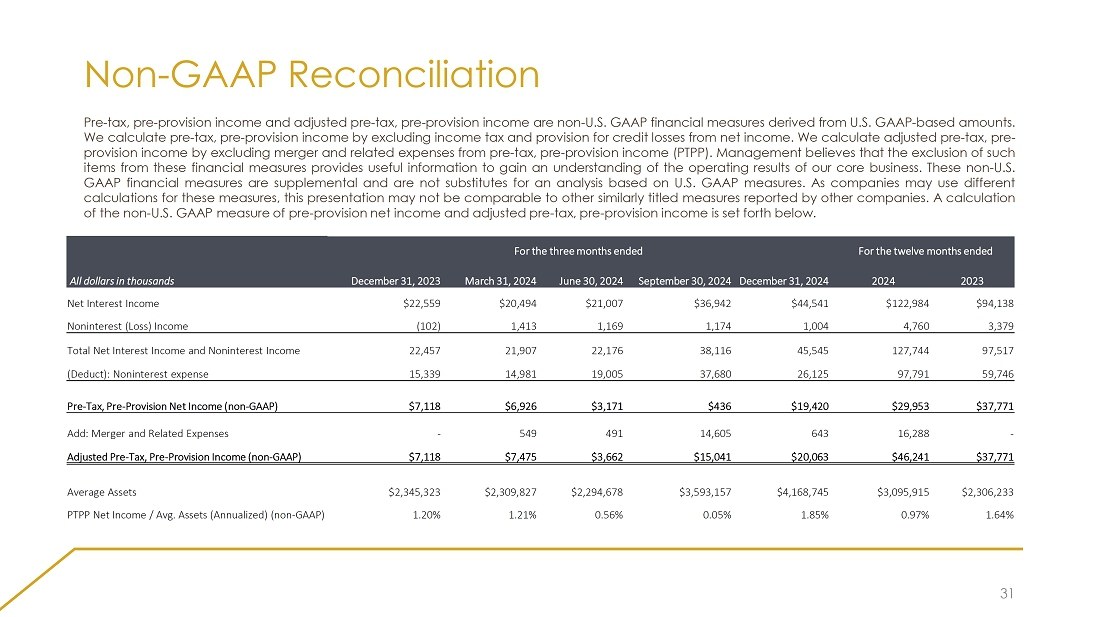 Non-GAAP Reconciliation

Pre-tax, pre-provision income and adjusted pre-tax, pre-provision income are non-U.S. GAAP financial measures derived from U.S. GAAP-based amounts. We calculate pre-tax, pre-provision income by excluding income tax and provision for credit losses from net income. We calculate adjusted pre-tax, pre-provision income by excluding merger and related expenses from pre-tax, pre-provision income (PTPP). Management believes that the exclusion of such items from these financial measures provides useful information to gain an understanding of the operating results of our core business. These non-U.S. GAAP financial measures are supplemental and are not substitutes for an analysis based on U.S. GAAP measures. As companies may use different calculations for these measures, this presentation may not be comparable to other similarly titled measures reported by other companies. A calculation of the non-U.S. GAAP measure of pre-provision net income and adjusted pre-tax, pre-provision income is set forth below.

| | For the three months ended | | | | | For the twelve months ended | |
|---|---|---|---|---|---|---|---|
| All dollars in thousands | December 31, 2023 | March 31, 2024 | June 30, 2024 | September 30, 2024 | December 31, 2024 | 2024 | 2023 |
| Net Interest Income | $22,559 | $20,494 | $21,007 | $36,942 | $44,541 | $122,984 | $94,138 |
| Noninterest (Loss) Income | (102) | 1,413 | 1,169 | 1,174 | 1,004 | 4,760 | 3,379 |
| Total Net Interest Income and Noninterest Income | 22,457 | 21,907 | 22,176 | 38,116 | 45,545 | 127,744 | 97,517 |
| (Deduct): Noninterest expense | 15,339 | 14,981 | 19,005 | 37,680 | 26,125 | 97,791 | 59,746 |
| Pre-Tax, Pre-Provision Net Income (non-GAAP) | $7,118 | $6,926 | $3,171 | $436 | $19,420 | $29,953 | $37,771 |
| Add: Merger and Related Expenses | - | 549 | 491 | 14,605 | 643 | 16,288 | - |
| Adjusted Pre-Tax, Pre-Provision Income (non-GAAP) | $7,118 | $7,475 | $3,662 | $15,041 | $20,063 | $46,241 | $37,771 |
| Average Assets | $2,345,323 | $2,309,827 | $2,294,678 | $3,593,157 | $4,168,745 | $3,095,915 | $2,306,233 |
| PTPP Net Income / Avg. Assets (Annualized) (non-GAAP) | 1.20% | 1.21% | 0.56% | 0.05% | 1.85% | 0.97% | 1.64% |

31